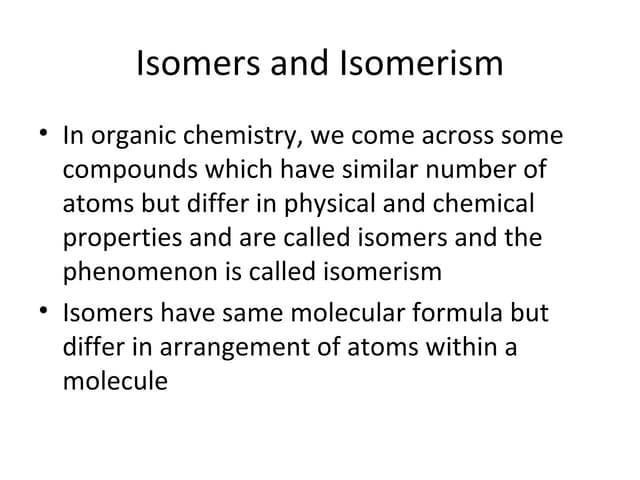 Isomers and Isomerism

• In organic chemistry, we come across some compounds which have similar number of atoms but differ in physical and chemical properties and are called isomers and the phenomenon is called isomerism
• Isomers have same molecular formula but differ in arrangement of atoms within a molecule